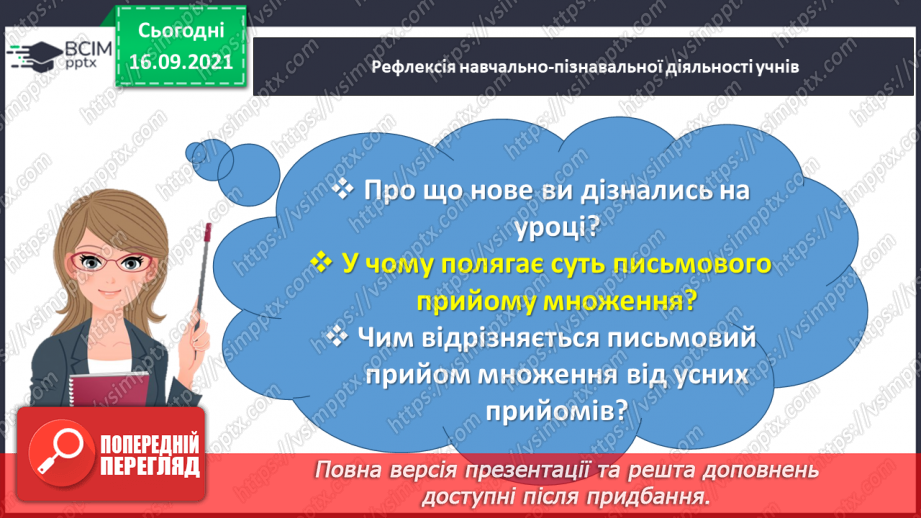 ВСІМ pptx

Сьогодні 16.09.2021

Рефлексія навчально-пізнавальної діяльності учнів

❖ Про що нове ви дізнались на уроці?

❖ У чому полягає суть письмового прийому множення?

❖ Чим відрізняється письмовий прийом множення від усних прийомів?

ПОПЕРЕДНІЙ ПЕРЕГЛЯД

Повна версія презентації та решта доповнень доступні після придбання.

https://vsimpptx.com